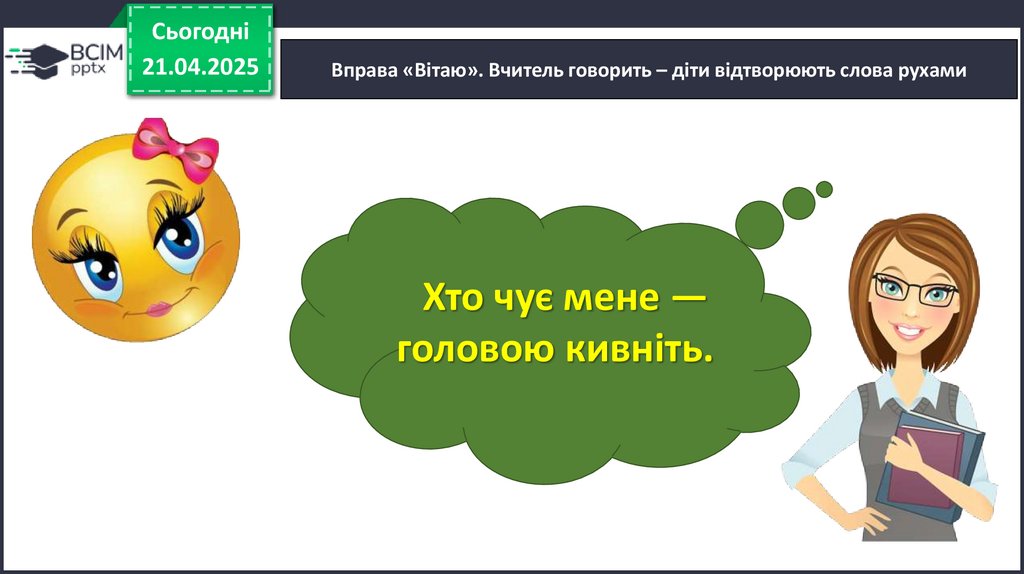 ВСІМ pptx

Сьогодні 21.04.2025

Вправа «Вітаю». Вчитель говорить – діти відтворюють слова рухами

Хто чує мене — головою кивніть.